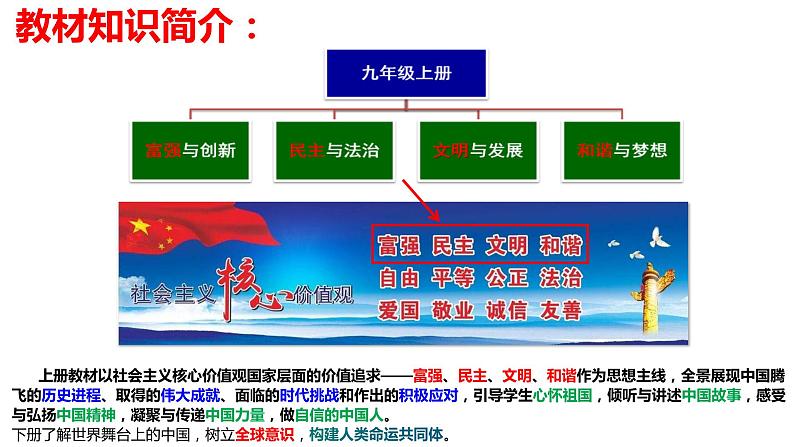 教材知识简介：

九年级上册

富强与创新

民主与法治

文明与发展

和谐与梦想

社会主义核心价值观

富强 民主 文明 和谐
自由 平等 公正 法治
爱国 敬业 诚信 友善

上册教材以社会主义核心价值观国家层面的价值追求——富强、民主、文明、和谐作为思想主线，全景展现中国腾飞的历史进程、取得的伟大成就、面临的时代挑战和作出的积极应对，引导学生心怀祖国，倾听与讲述中国故事，感受与弘扬中国精神，凝聚与传递中国力量，做自信的中国人。
下册了解世界舞台上的中国，树立全球意识，构建人类命运共同体。